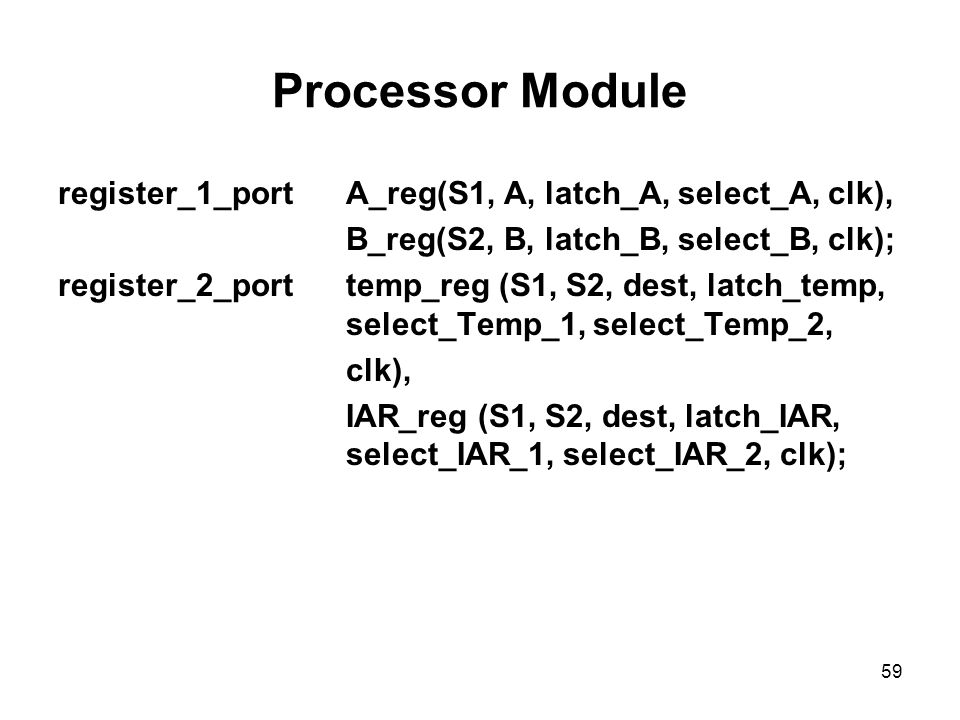 Processor Module

register_1_port A_reg(S1, A, latch_A, select_A, clk),
B_reg(S2, B, latch_B, select_B, clk);
register_2_port temp_reg (S1, S2, dest, latch_temp, select_Temp_1, select_Temp_2, clk),
IAR_reg (S1, S2, dest, latch_IAR, select_IAR_1, select_IAR_2, clk);

59